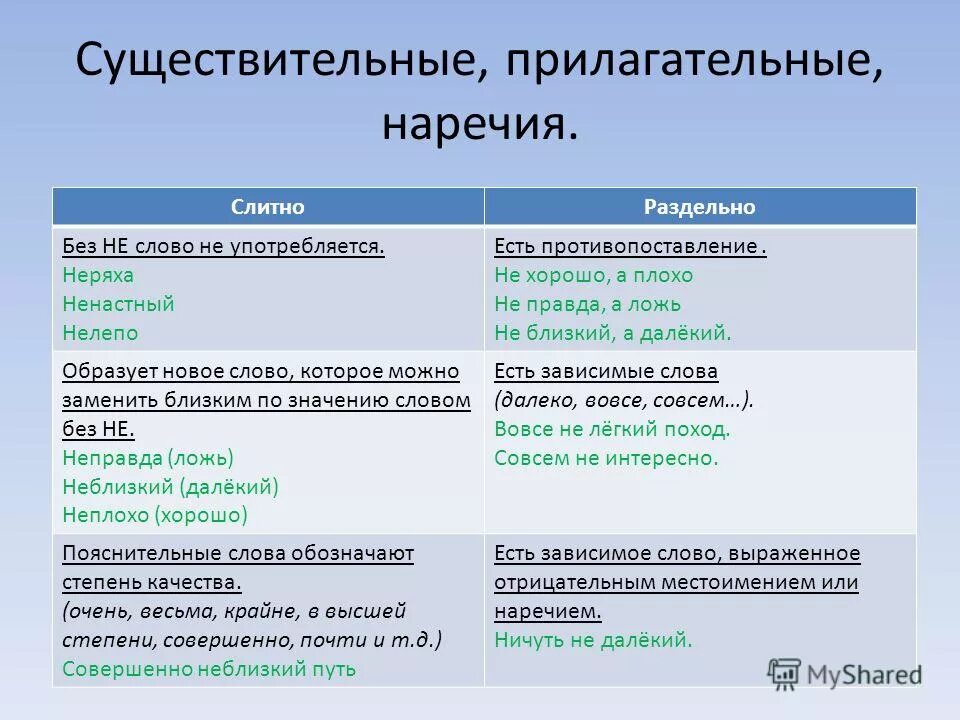 Существительные, прилагательные, наречия.

| Слитно | Раздельно |
|---|---|
| Без НЕ слово не употребляется. Неряха Ненастный Нелепо | Есть противопоставление . Не хорошо, а плохо Не правда, а ложь Не близкий, а далёкий. |
| Образует новое слово, которое можно заменить близким по значению словом без НЕ. Неправда (ложь) Неблизкий (далёкий) Неплохо (хорошо) | Есть зависимые слова (далеко, вовсе, совсем…). Вовсе не лёгкий поход. Совсем не интересно. |
| Пояснительные слова обозначают степень качества. (очень, весьма, крайне, в высшей степени, совершенно, почти и т.д.) Совершенно неблизкий путь | Есть зависимое слово, выраженное отрицательным местоимением или наречием. Ничуть не далёкий. |

MyShared